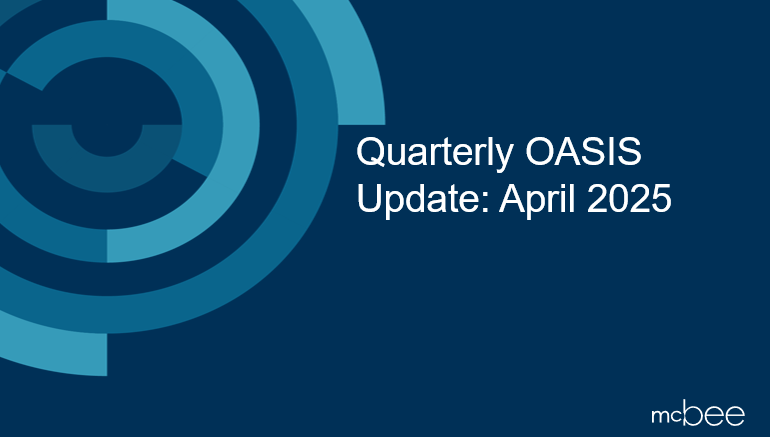 Quarterly OASIS Update: April 2025

mcbee